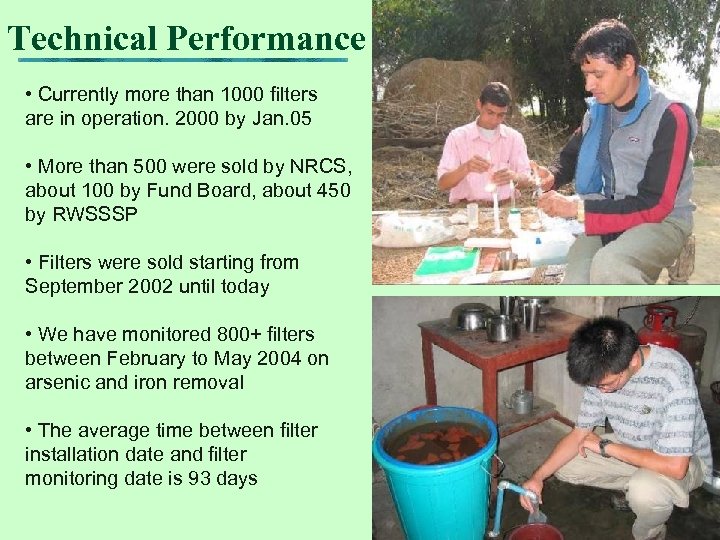 Technical Performance

• Currently more than 1000 filters are in operation. 2000 by Jan.05

• More than 500 were sold by NRCS, about 100 by Fund Board, about 450 by RWSSSP

• Filters were sold starting from September 2002 until today

• We have monitored 800+ filters between February to May 2004 on arsenic and iron removal

• The average time between filter installation date and filter monitoring date is 93 days